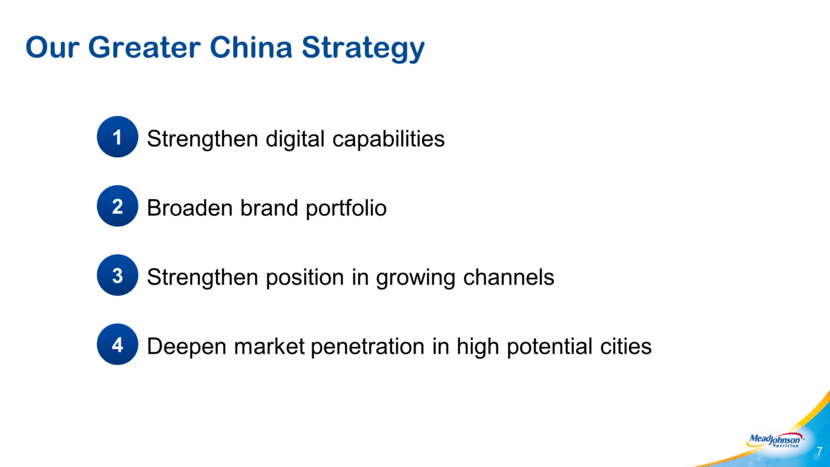 Our Greater China Strategy

1 Strengthen digital capabilities

2 Broaden brand portfolio

3 Strengthen position in growing channels

4 Deepen market penetration in high potential cities

MeadJohnson Nutrition

7